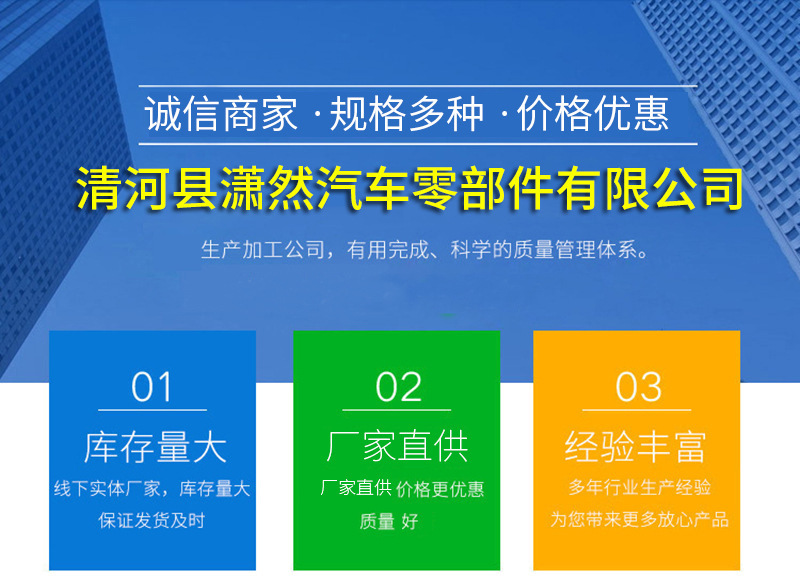 诚信商家 · 规格多种 · 价格优惠

清河县潇然汽车零部件有限公司

生产加工公司，有用完成、科学的质量管理体系。

01

库存量大

线下实体厂家，库存量大
保证发货及时

02

厂家直供

厂家直供 价格更优惠
质量 好

03

经验丰富

多年行业生产经验
为您带来更多放心产品